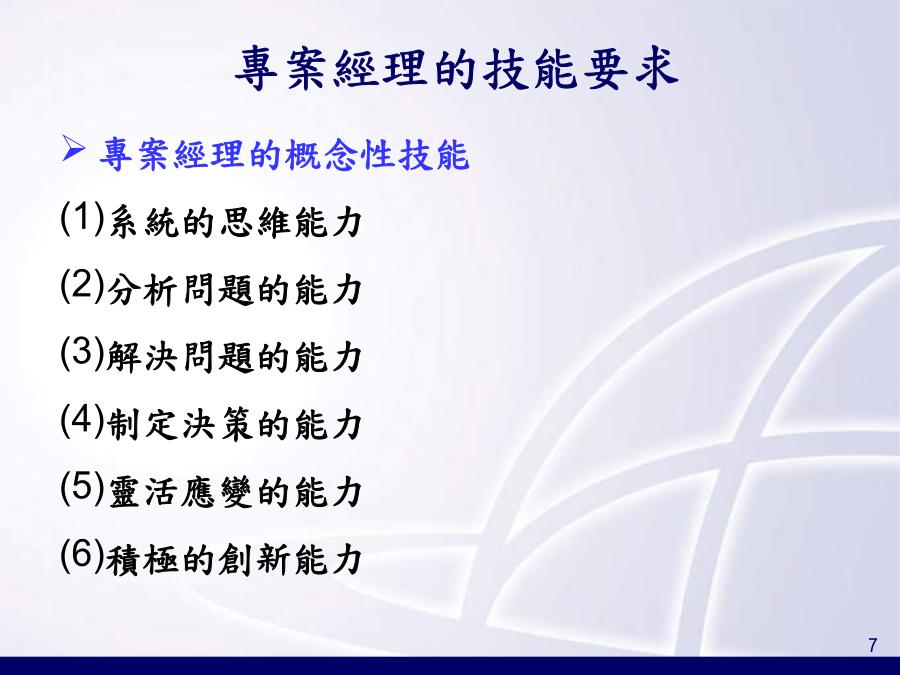 專案經理的技能要求

➢ 專案經理的概念性技能

(1)系統的思維能力

(2)分析問題的能力

(3)解決問題的能力

(4)制定決策的能力

(5)靈活應變的能力

(6)積極的創新能力

7